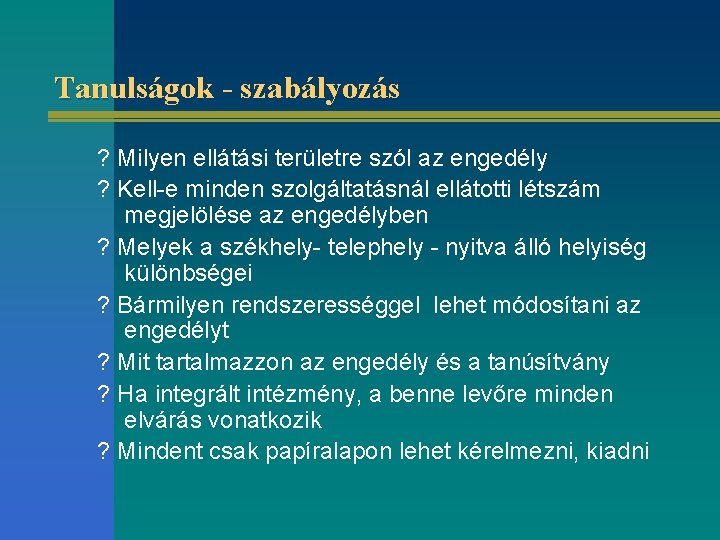 Tanulságok - szabályozás

? Milyen ellátási területre szól az engedély

? Kell-e minden szolgáltatásnál ellátotti létszám megjelölése az engedélyben

? Melyek a székhely- telephely - nyitva álló helyiség különbségei

? Bármilyen rendszerességgel lehet módosítani az engedélyt

? Mit tartalmazzon az engedély és a tanúsítvány

? Ha integrált intézmény, a benne levőre minden elvárás vonatkozik

? Mindent csak papíralapon lehet kérelmezni, kiadni